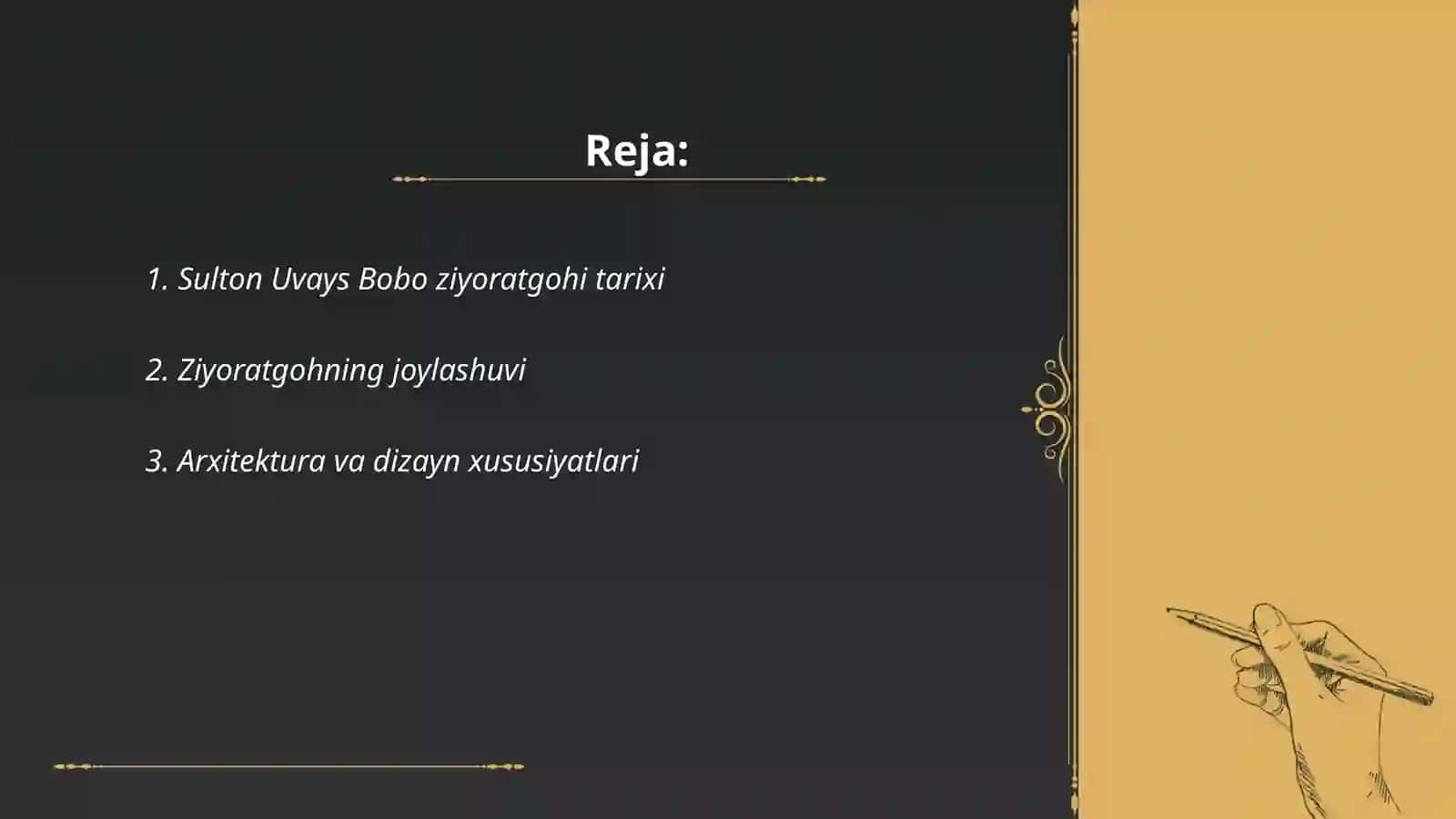 Reja:

1. Sulton Uvays Bobo ziyoratgohi tarixi

2. Ziyoratgohning joylashuvi

3. Arxitektura va dizayn xususiyatlari